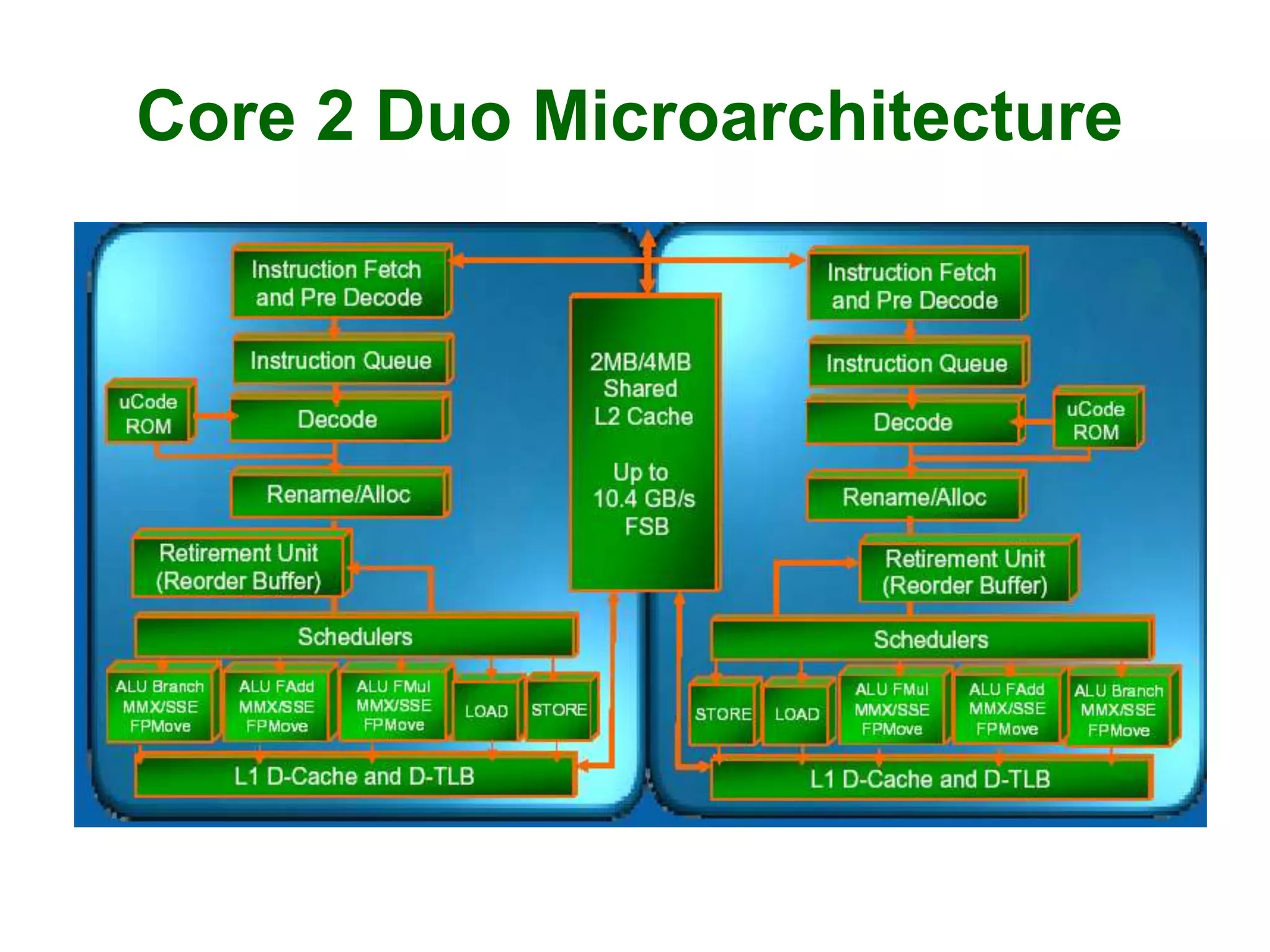 Core 2 Duo Microarchitecture

Instruction Fetch and Pre Decode

Instruction Queue

uCode ROM

Decode

Rename/Alloc

Retirement Unit (Reorder Buffer)

Schedulers

ALU Branch MMX/SSE FPMove

ALU FAdd MMX/SSE FPMove

ALU FMul MMX/SSE FPMove

LOAD

STORE

L1 D-Cache and D-TLB

2MB/4MB Shared L2 Cache

Up to 10.4 GB/s FSB

Instruction Fetch and Pre Decode

Instruction Queue

Decode

uCode ROM

Rename/Alloc

Retirement Unit (Reorder Buffer)

Schedulers

STORE

LOAD

ALU FMul MMX/SSE FPMove

ALU FAdd MMX/SSE FPMove

ALU Branch MMX/SSE FPMove

L1 D-Cache and D-TLB